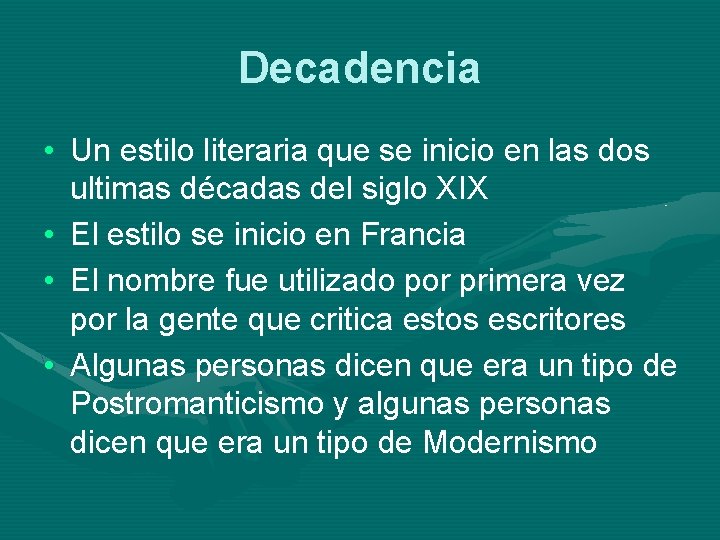 Decadencia

• Un estilo literaria que se inicio en las dos ultimas décadas del siglo XIX
• El estilo se inicio en Francia
• El nombre fue utilizado por primera vez por la gente que critica estos escritores
• Algunas personas dicen que era un tipo de Postromanticismo y algunas personas dicen que era un tipo de Modernismo